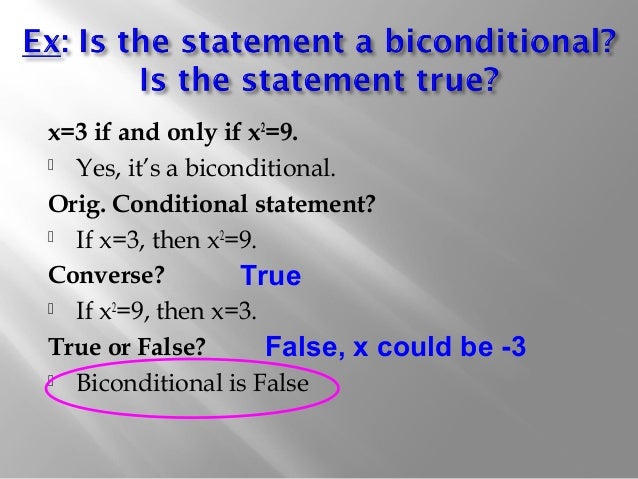 Ex: Is the statement a biconditional? Is the statement true?

x=3 if and only if $x^2$=9.

Yes, it's a biconditional.

Orig. Conditional statement?

If x=3, then $x^2$=9.

Converse? True

If $x^2$=9, then x=3.

True or False? False, x could be -3

Biconditional is False